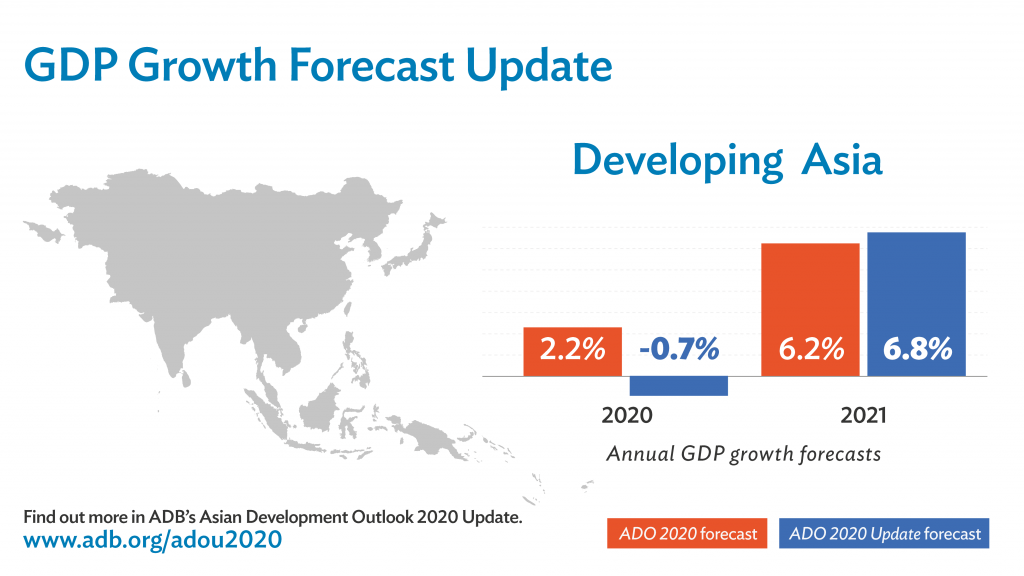 GDP Growth Forecast Update

Developing Asia

2.2%

-0.7%

6.2%

6.8%

2020

2021

Annual GDP growth forecasts

Find out more in ADB's Asian Development Outlook 2020 Update.
www.adb.org/adou2020

ADO 2020 forecast

ADO 2020 Update forecast